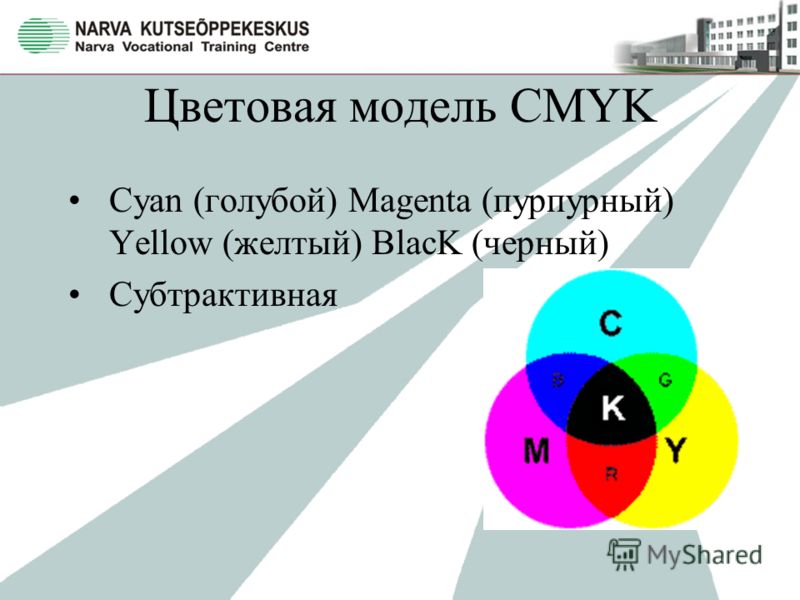 NARVA KUTSEÕPPEKESKUS
Narva Vocational Training Centre

Цветовая модель CMYK

• Cyan (голубой) Magenta (пурпурный) Yellow (желтый) BlacK (черный)
• Субтрактивная

C
B
G
K
M
Y
R

MyShared